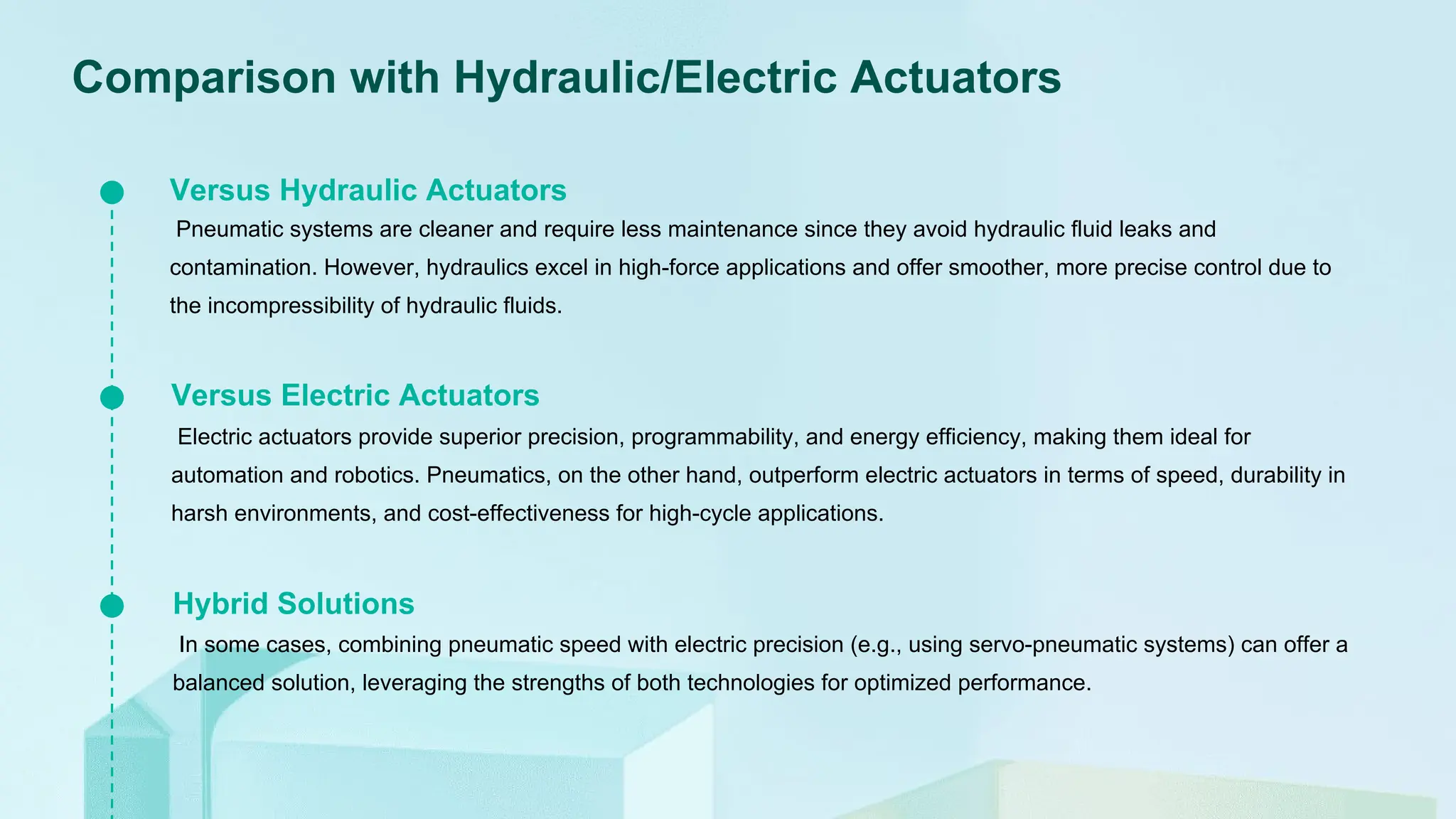 Comparison with Hydraulic/Electric Actuators

Versus Hydraulic Actuators

Pneumatic systems are cleaner and require less maintenance since they avoid hydraulic fluid leaks and contamination. However, hydraulics excel in high-force applications and offer smoother, more precise control due to the incompressibility of hydraulic fluids.

Versus Electric Actuators

Electric actuators provide superior precision, programmability, and energy efficiency, making them ideal for automation and robotics. Pneumatics, on the other hand, outperform electric actuators in terms of speed, durability in harsh environments, and cost-effectiveness for high-cycle applications.

Hybrid Solutions

In some cases, combining pneumatic speed with electric precision (e.g., using servo-pneumatic systems) can offer a balanced solution, leveraging the strengths of both technologies for optimized performance.